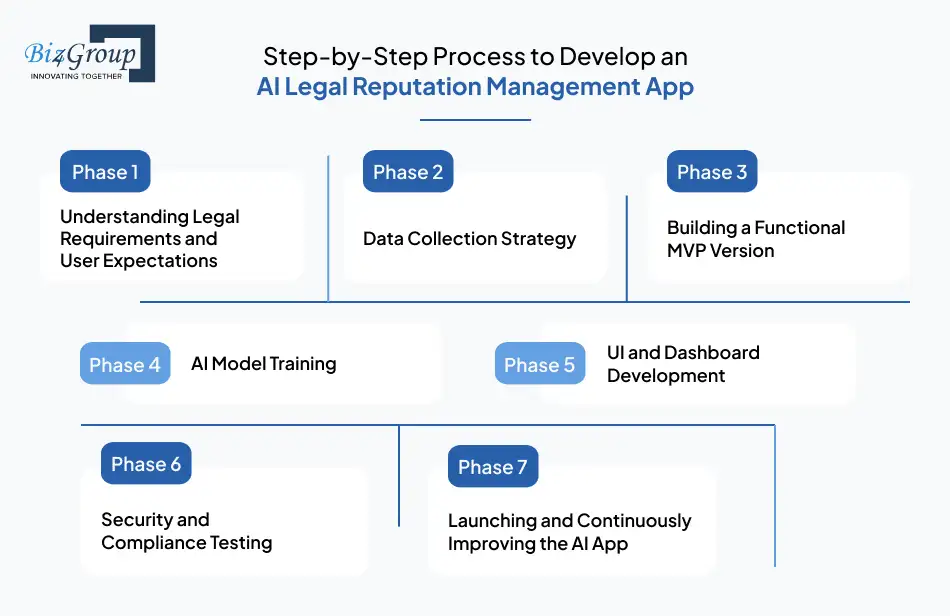 Biz4Group
INNOVATING TOGETHER

Step-by-Step Process to Develop an
AI Legal Reputation Management App

Phase 1
Understanding Legal Requirements and User Expectations

Phase 2
Data Collection Strategy

Phase 3
Building a Functional MVP Version

Phase 4
AI Model Training

Phase 5
UI and Dashboard Development

Phase 6
Security and Compliance Testing

Phase 7
Launching and Continuously Improving the AI App